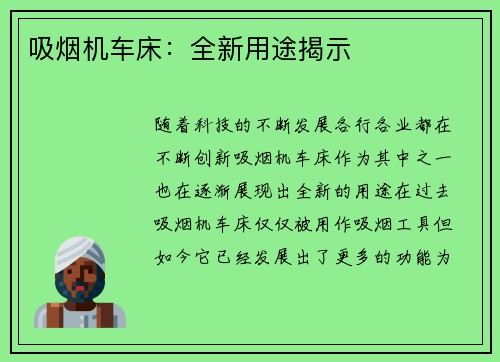 吸烟机车床：全新用途揭示

随着科技的不断发展各行各业都在不断创新吸烟机车床作为其中之一也在逐渐展现出全新的用途在过去吸烟机车床仅仅被用作吸烟工具但如今它已经发展出了更多的功能为